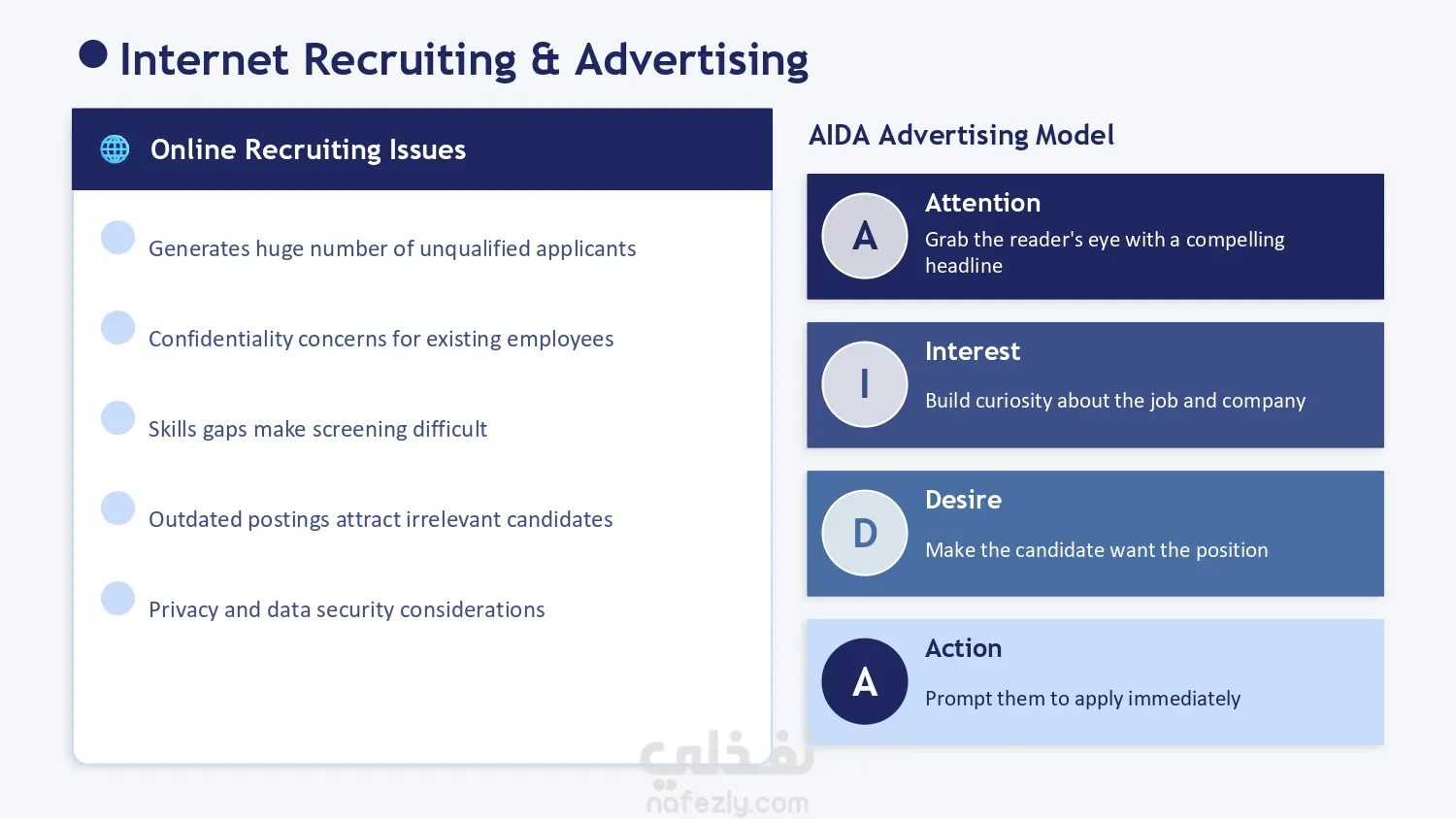 Internet Recruiting & Advertising

Online Recruiting Issues

Generates huge number of unqualified applicants

Confidentiality concerns for existing employees

Skills gaps make screening difficult

Outdated postings attract irrelevant candidates

Privacy and data security considerations

AIDA Advertising Model

A
Attention
Grab the reader's eye with a compelling headline

I
Interest
Build curiosity about the job and company

D
Desire
Make the candidate want the position

A
Action
Prompt them to apply immediately

نفذلي
nafezly.com